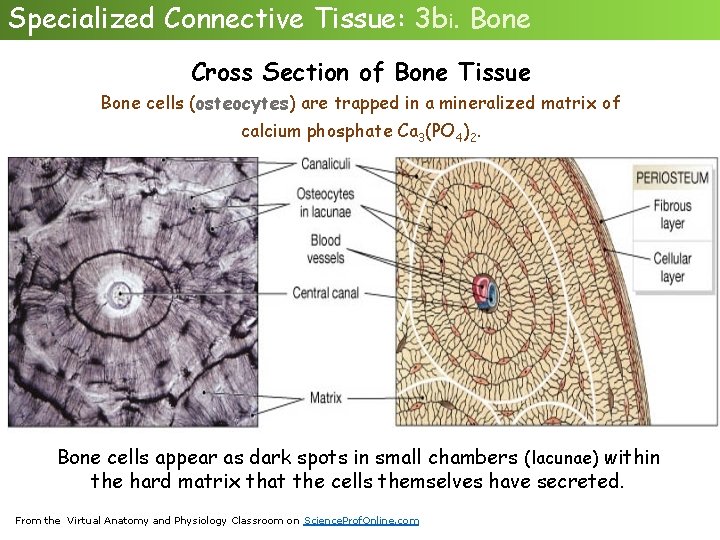 Specialized Connective Tissue: 3bi. Bone

Cross Section of Bone Tissue

Bone cells (osteocytes) are trapped in a mineralized matrix of calcium phosphate $Ca_3(PO_4)_2$.

Canaliculi

Osteocytes in lacunae

Blood vessels

Central canal

Matrix

PERIOSTEUM

Fibrous layer

Cellular layer

Bone cells appear as dark spots in small chambers (lacunae) within the hard matrix that the cells themselves have secreted.

From the Virtual Anatomy and Physiology Classroom on ScienceProfOnline.com